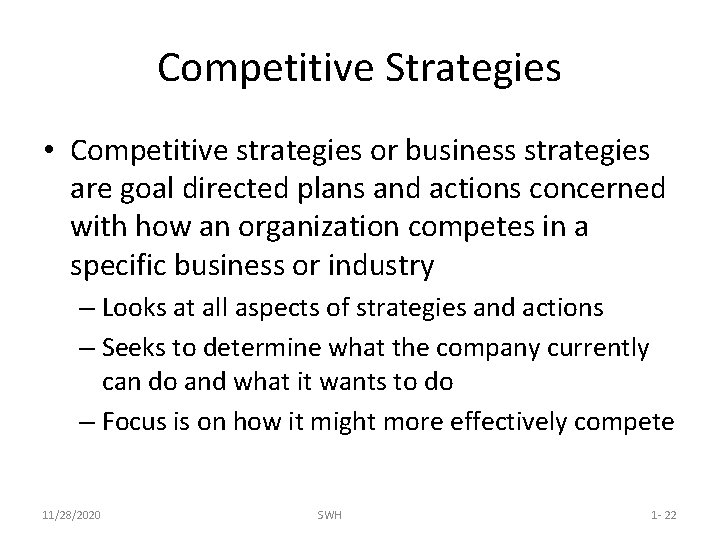 Competitive Strategies

• Competitive strategies or business strategies are goal directed plans and actions concerned with how an organization competes in a specific business or industry

– Looks at all aspects of strategies and actions

– Seeks to determine what the company currently can do and what it wants to do

– Focus is on how it might more effectively compete

11/28/2020

SWH

1- 22